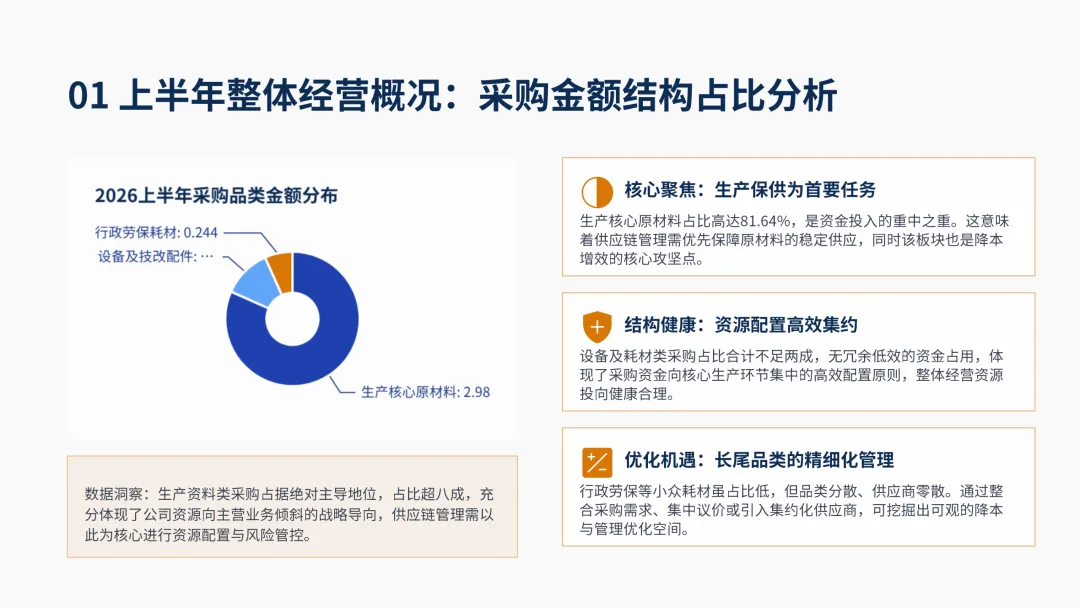 01 上半年整体经营概况：采购金额结构占比分析

2026上半年采购品类金额分布

行政劳保耗材: 0.244

设备及技改配件: …

生产核心原材料: 2.98

数据洞察：生产资料类采购占据绝对主导地位，占比超八成，充分体现了公司资源向主营业务倾斜的战略导向，供应链管理需以此为核心进行资源配置与风险管控。

核心聚焦：生产保供为首要任务

生产核心原材料占比高达81.64%，是资金投入的重中之重。这意味着供应链管理需优先保障原材料的稳定供应，同时该板块也是降本增效的核心攻坚点。

结构健康：资源配置高效集约

设备及耗材类采购占比合计不足两成，无冗余低效的资金占用，体现了采购资金向核心生产环节集中的高效配置原则，整体经营资源投向健康合理。

优化机遇：长尾品类的精细化管理

行政劳保等小众耗材虽占比低，但品类分散、供应商零散。通过整合采购需求、集中议价或引入集约化供应商，可挖掘出可观的降本与管理优化空间。